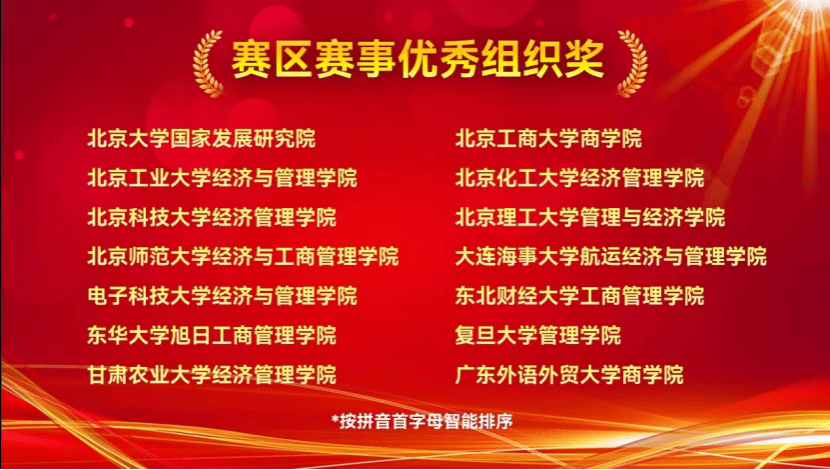 赛区赛事优秀组织奖

北京大学国家发展研究院
北京工业大学经济与管理学院
北京科技大学经济管理学院
北京师范大学经济与工商管理学院
电子科技大学经济与管理学院
东华大学旭日工商管理学院
甘肃农业大学经济管理学院

北京工商大学商学院
北京化工大学经济管理学院
北京理工大学管理与经济学院
大连海事大学航运经济与管理学院
东北财经大学工商管理学院
复旦大学管理学院
广东外语外贸大学商学院

*按拼音首字母智能排序